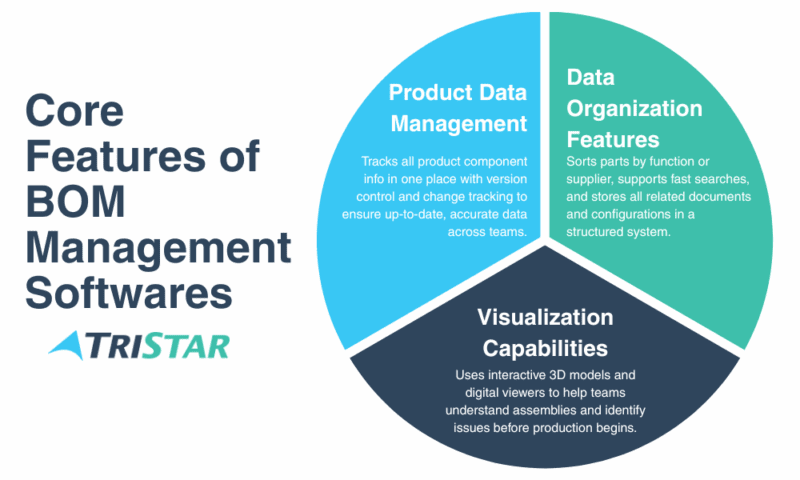 Core Features of BOM Management Softwares

TRISTAR

Product Data Management

Tracks all product component info in one place with version control and change tracking to ensure up-to-date, accurate data across teams.

Data Organization Features

Sorts parts by function or supplier, supports fast searches, and stores all related documents and configurations in a structured system.

Visualization Capabilities

Uses interactive 3D models and digital viewers to help teams understand assemblies and identify issues before production begins.